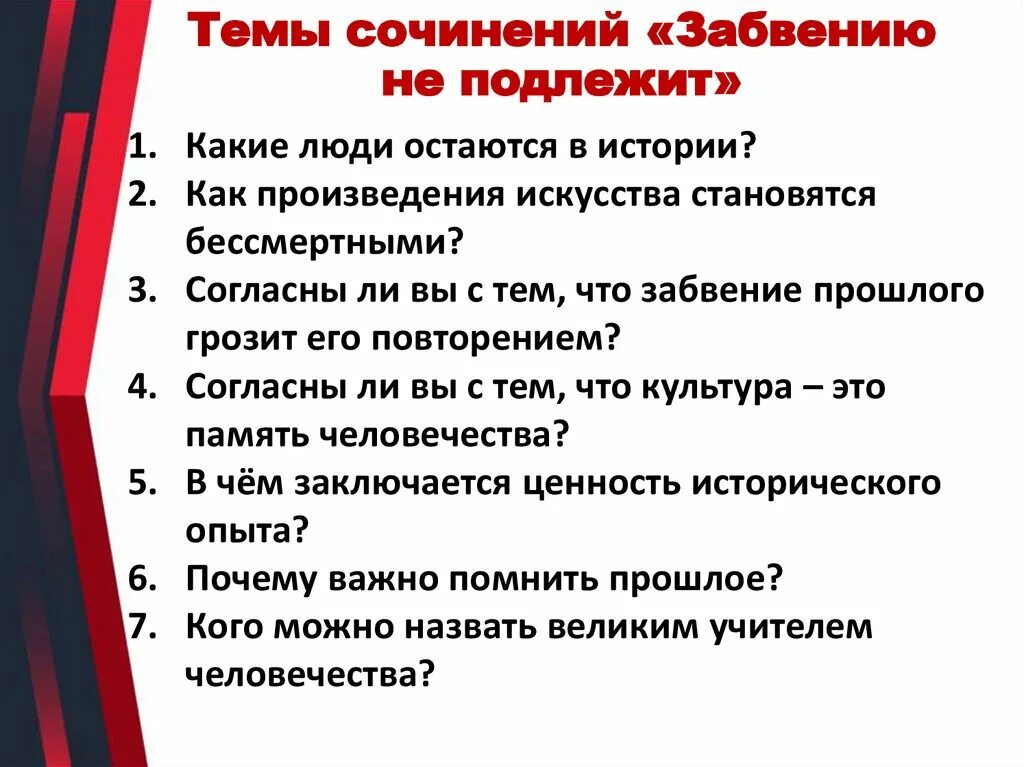 Темы сочинений «Забвению не подлежит»

1. Какие люди остаются в истории?
2. Как произведения искусства становятся бессмертными?
3. Согласны ли вы с тем, что забвение прошлого грозит его повторением?
4. Согласны ли вы с тем, что культура – это память человечества?
5. В чём заключается ценность исторического опыта?
6. Почему важно помнить прошлое?
7. Кого можно назвать великим учителем человечества?